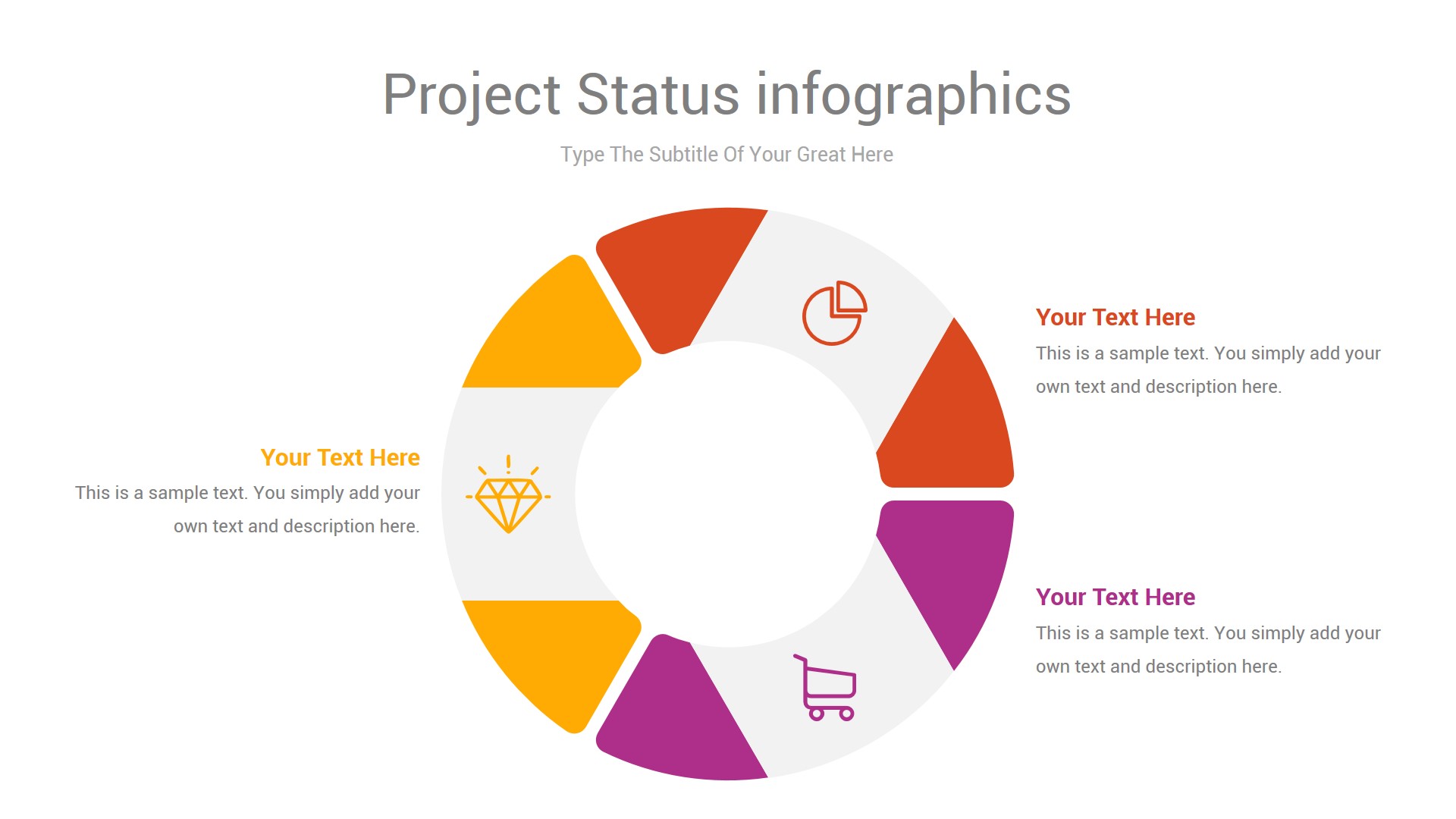 Project Status infographics

Type The Subtitle Of Your Great Here

Your Text Here

This is a sample text. You simply add your own text and description here.

Your Text Here

This is a sample text. You simply add your own text and description here.

Your Text Here

This is a sample text. You simply add your own text and description here.